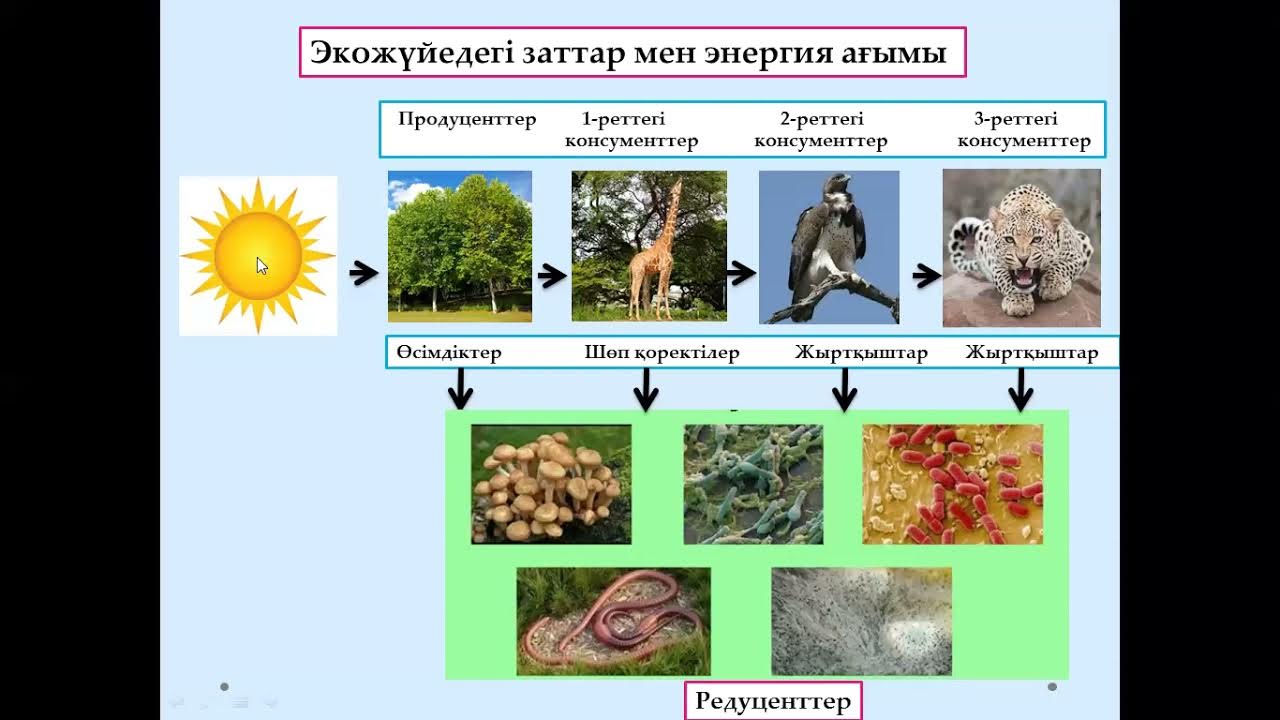 Экожүйедегі заттар мен энергия ағымы

Продуценттер

1-реттегі консументтер

2-реттегі консументтер

3-реттегі консументтер

Өсімдіктер

Шөп қоректілер

Жыртқыштар

Жыртқыштар

Редуценттер